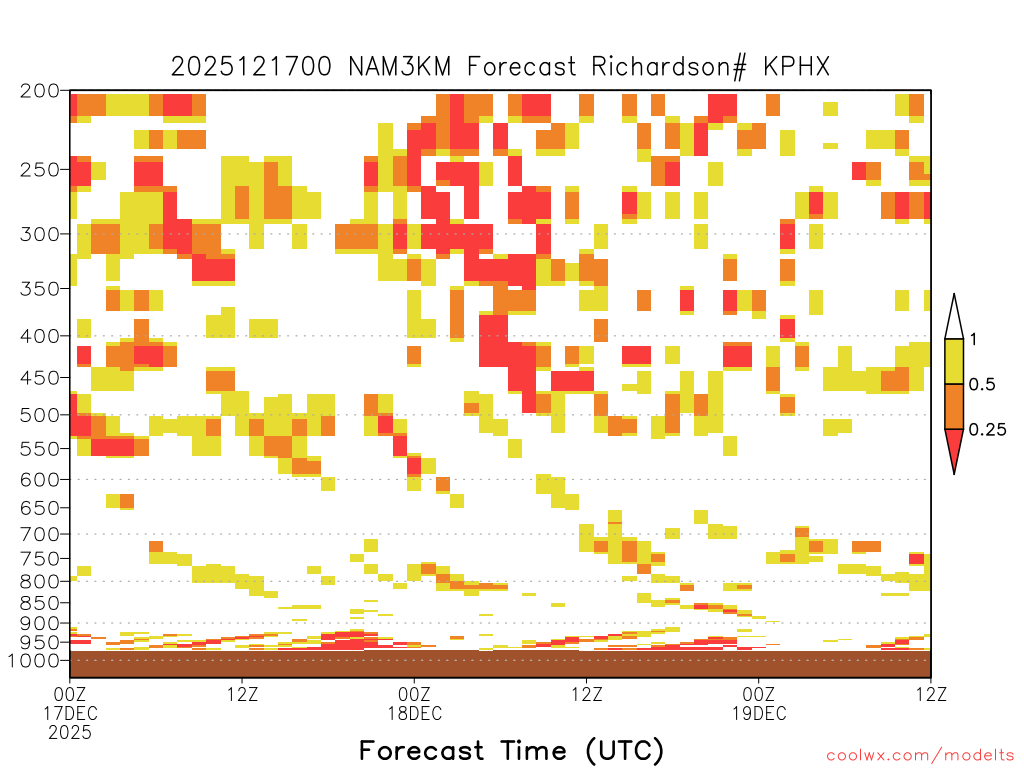 2025121700 NAM3KM Forecast Richardson# KPHX

200
250
300
350
400
450
500
550
600
650
700
750
800
850
900
950
1000

1
0.5
0.25

00Z 17DEC 2025
12Z
00Z 18DEC
12Z
00Z 19DEC
12Z

Forecast Time (UTC)

coolwx.com/modelts